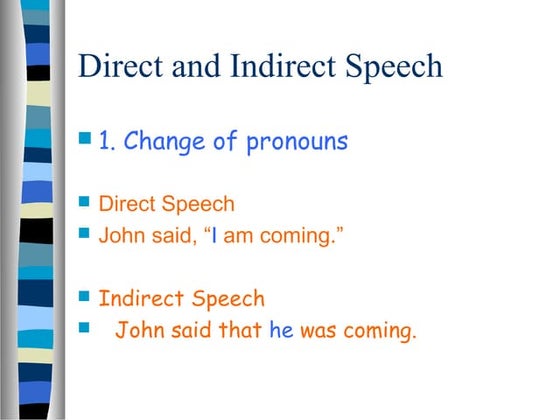 Direct and Indirect Speech

1. Change of pronouns

Direct Speech

John said, “I am coming.”

Indirect Speech

John said that he was coming.